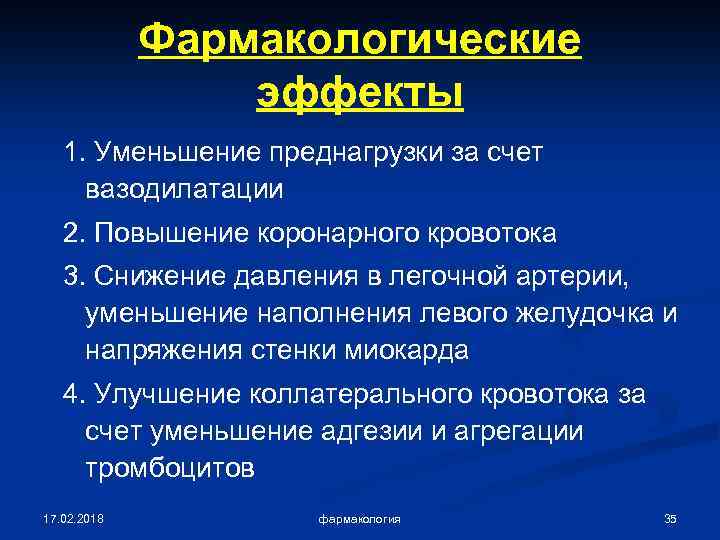 Фармакологические эффекты

1. Уменьшение преднагрузки за счет вазодилатации

2. Повышение коронарного кровотока

3. Снижение давления в легочной артерии, уменьшение наполнения левого желудочка и напряжения стенки миокарда

4. Улучшение коллатерального кровотока за счет уменьшение адгезии и агрегации тромбоцитов

17.02.2018

фармакология

35